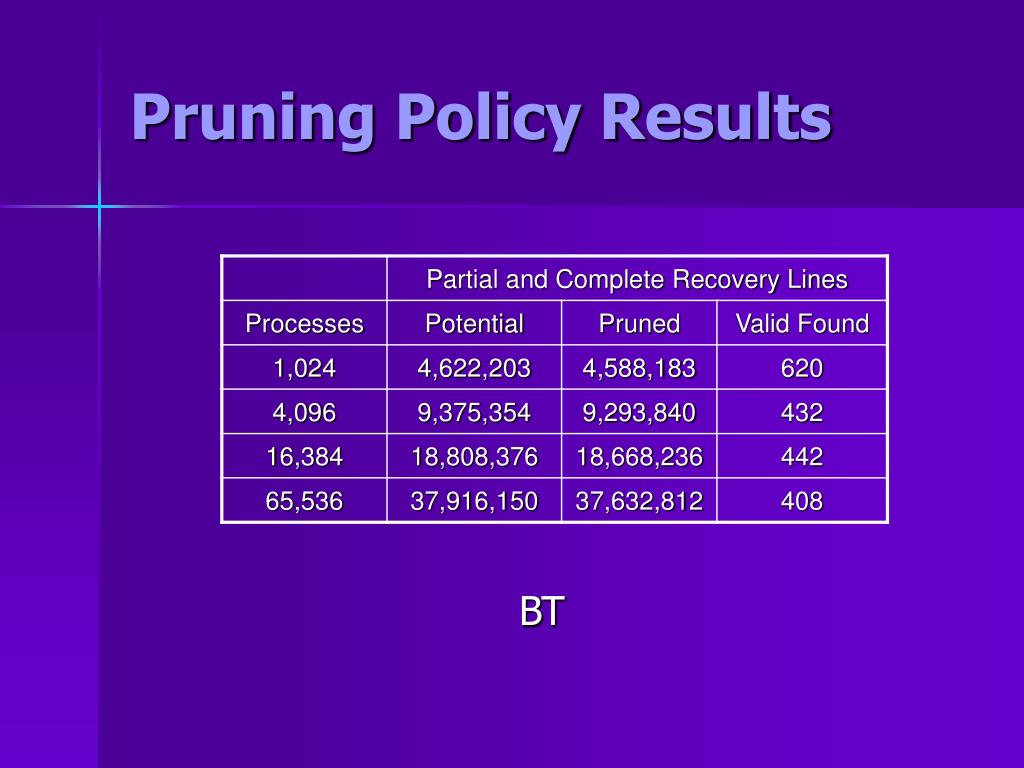 Pruning Policy Results

| | Partial and Complete Recovery Lines | | |
|---|---|---|---|
| Processes | Potential | Pruned | Valid Found |
| 1,024 | 4,622,203 | 4,588,183 | 620 |
| 4,096 | 9,375,354 | 9,293,840 | 432 |
| 16,384 | 18,808,376 | 18,668,236 | 442 |
| 65,536 | 37,916,150 | 37,632,812 | 408 |

BT